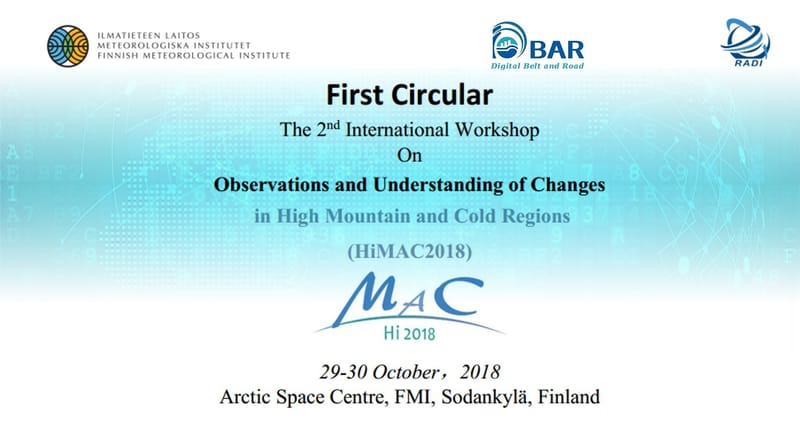 ILMATIETEEN LAITOS
METEOROLOGISKA INSTITUTET
FINNISH METEOROLOGICAL INSTITUTE

DBAR
Digital Belt and Road

RADI

First Circular

The 2$^{nd}$ International Workshop
On
Observations and Understanding of Changes
in High Mountain and Cold Regions
(HiMAC2018)

MAC
Hi 2018

29-30 October，2018
Arctic Space Centre, FMI, Sodankylä, Finland